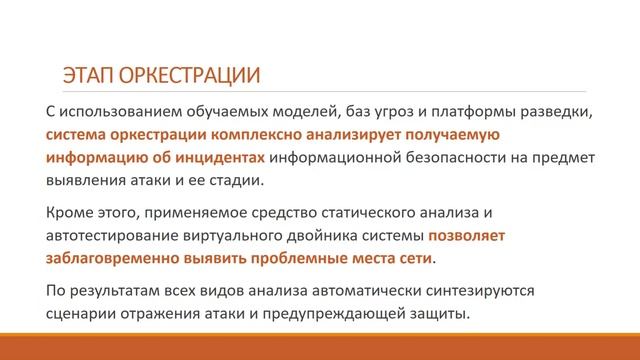 ЭТАП ОРКЕСТРАЦИИ

С использованием обучаемых моделей, баз угроз и платформы разведки, система оркестрации комплексно анализирует получаемую информацию об инцидентах информационной безопасности на предмет выявления атаки и ее стадии.

Кроме этого, применяемое средство статического анализа и автотестирование виртуального двойника системы позволяет заблаговременно выявить проблемные места сети.

По результатам всех видов анализа автоматически синтезируются сценарии отражения атаки и предупреждающей защиты.